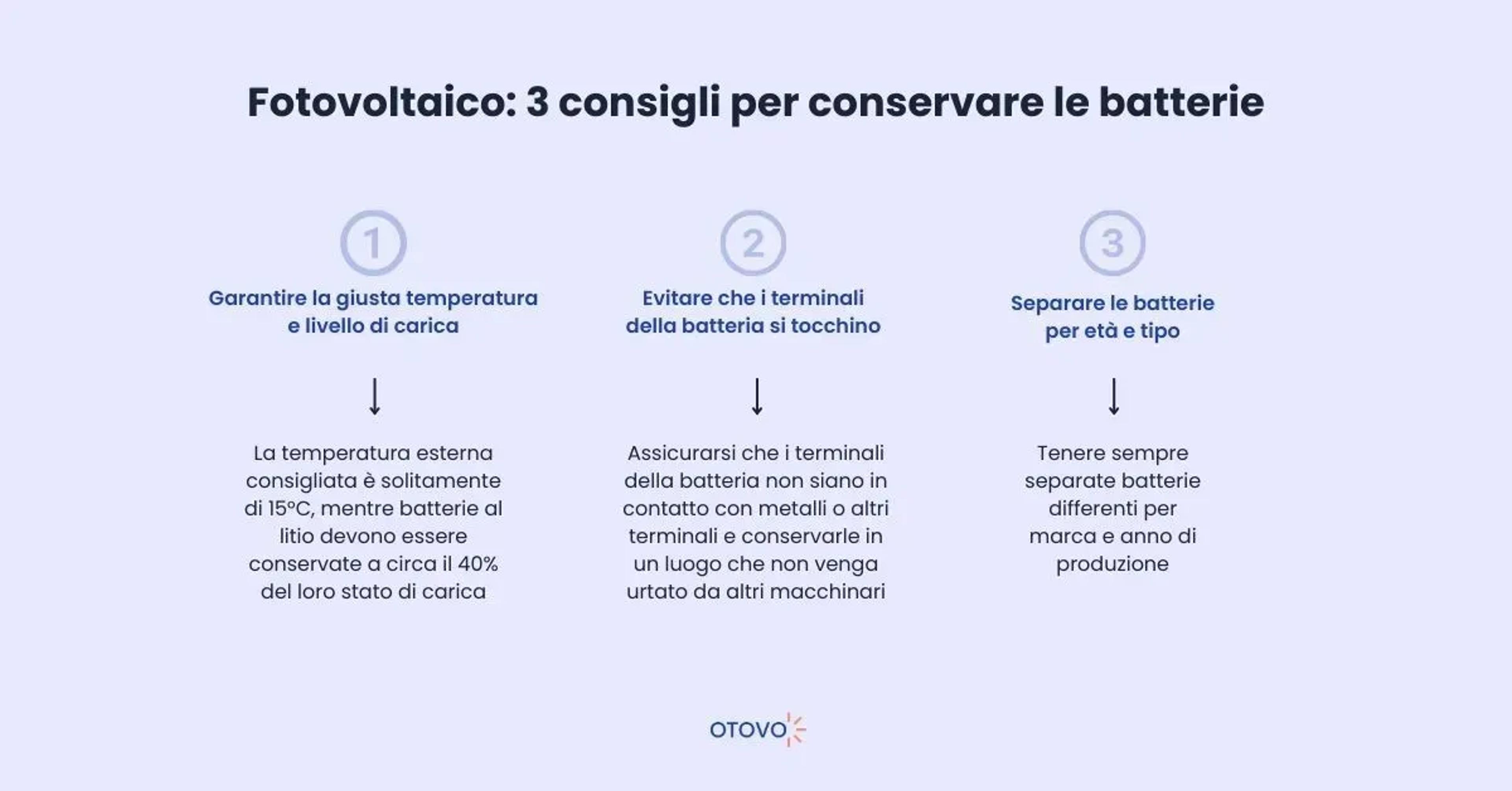 Fotovoltaico: 3 consigli per conservare le batterie

1

Garantire la giusta temperatura e livello di carica

↓

La temperatura esterna consigliata è solitamente di 15°C, mentre batterie al litio devono essere conservate a circa il 40% del loro stato di carica

2

Evitare che i terminali della batteria si tocchino

↓

Assicurarsi che i terminali della batteria non siano in contatto con metalli o altri terminali e conservarle in un luogo che non venga urtato da altri macchinari

3

Separare le batterie per età e tipo

↓

Tenere sempre separate batterie differenti per marca e anno di produzione

OTOVO